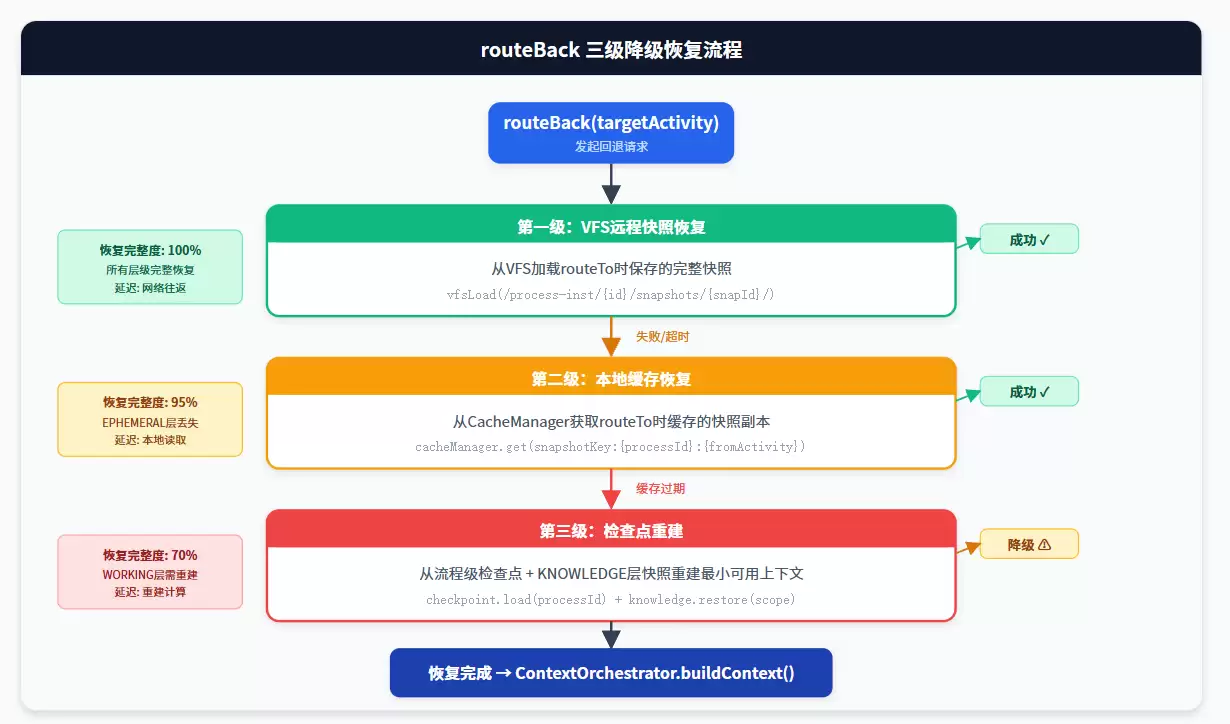 routeBack 三级降级恢复流程

routeBack(targetActivity)
发起回退请求

恢复完整度: 100%
所有层级完整恢复
延迟: 网络往返

第一级：VFS远程快照恢复
从VFS加载routeTo时保存的完整快照
vfsLoad(/process-inst/{id}/snapshots/{snapId}/)

成功 ✓

失败/超时

恢复完整度: 95%
EPHEMERAL层丢失
延迟: 本地读取

第二级：本地缓存恢复
从CacheManager获取routeTo时缓存的快照副本
cacheManager.get(snapshotKey:{processId}:{fromActivity})

成功 ✓

缓存过期

恢复完整度: 70%
WORKING层需重建
延迟: 重建计算

第三级：检查点重建
从流程级检查点 + KNOWLEDGE层快照重建最小可用上下文
checkpoint.load(processId) + knowledge.restore(scope)

降级 ⚠

恢复完成 → ContextOrchestrator.buildContext()